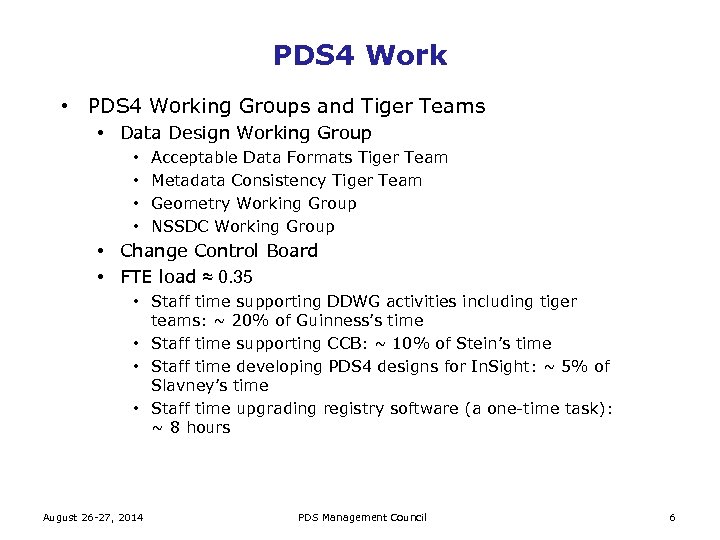 PDS4 Work

• PDS4 Working Groups and Tiger Teams
  • Data Design Working Group
    • Acceptable Data Formats Tiger Team
    • Metadata Consistency Tiger Team
    • Geometry Working Group
    • NSSDC Working Group
  • Change Control Board
  • FTE load ≈ 0.35
    • Staff time supporting DDWG activities including tiger teams: ~ 20% of Guinness's time
    • Staff time supporting CCB: ~ 10% of Stein's time
    • Staff time developing PDS4 designs for InSight: ~ 5% of Slavney's time
    • Staff time upgrading registry software (a one-time task): ~ 8 hours

August 26-27, 2014 PDS Management Council 6